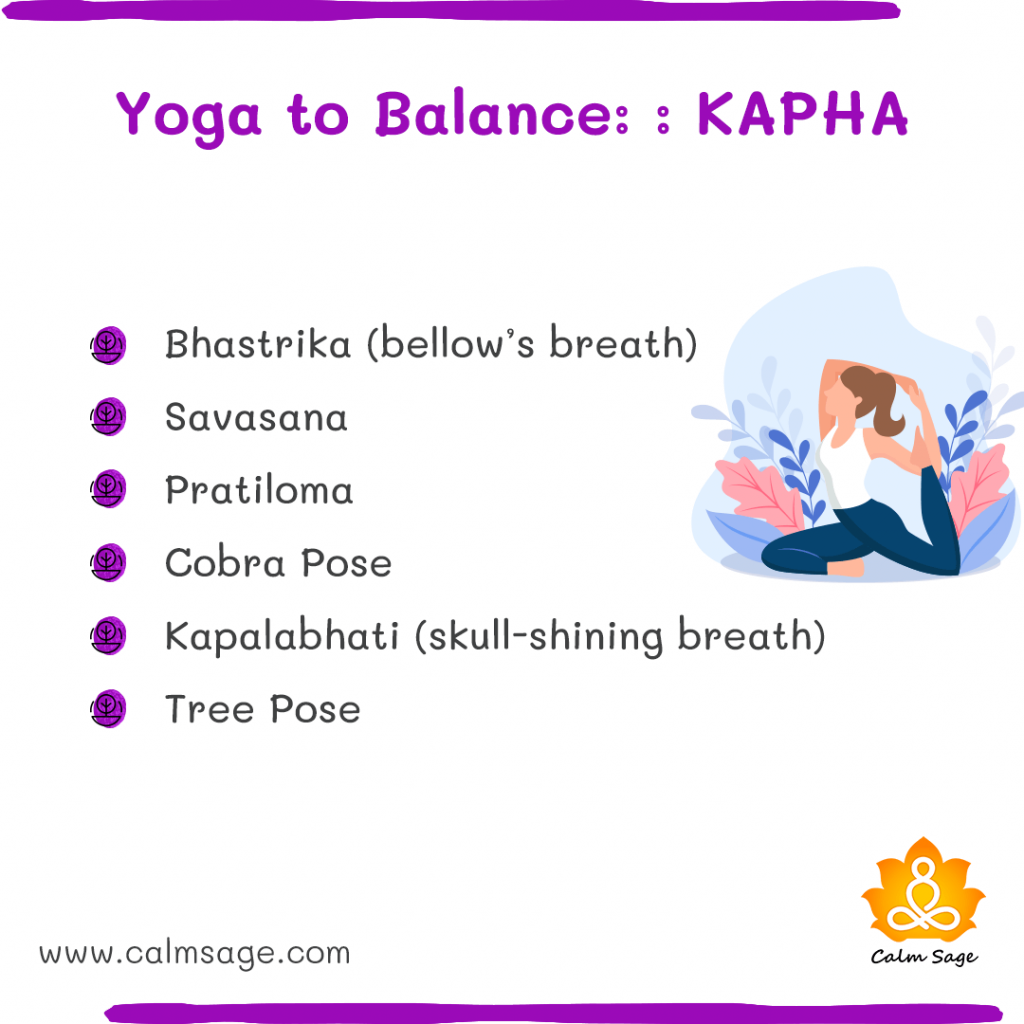 Yoga to Balance: : KAPHA

Bhastrika (bellow's breath)
Savasana
Pratiloma
Cobra Pose
Kapalabhati (skull-shining breath)
Tree Pose

www.calmsage.com

Calm Sage